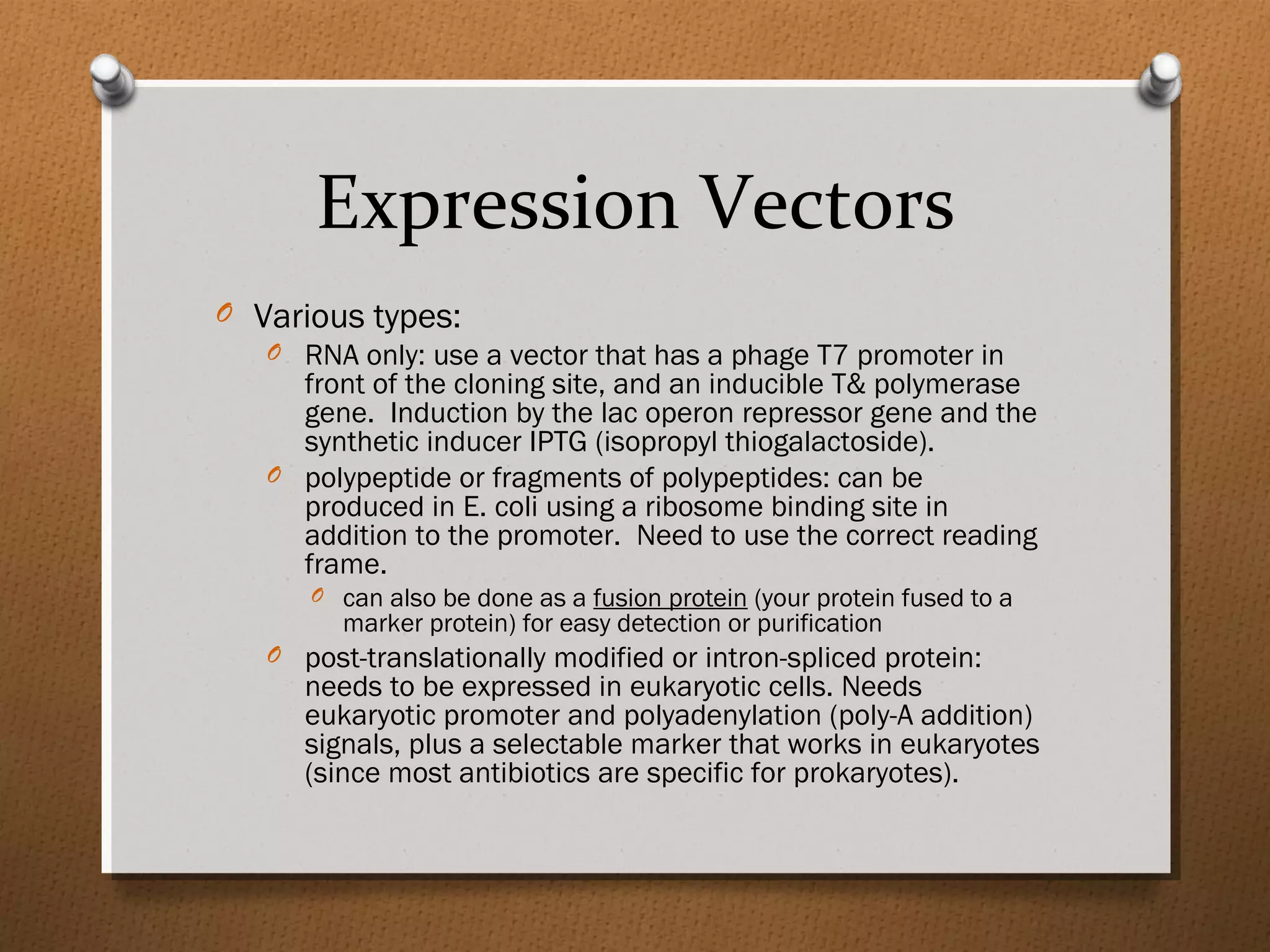 Expression Vectors

Various types:

RNA only: use a vector that has a phage T7 promoter in front of the cloning site, and an inducible T& polymerase gene.  Induction by the lac operon repressor gene and the synthetic inducer IPTG (isopropyl thiogalactoside).

polypeptide or fragments of polypeptides: can be produced in E. coli using a ribosome binding site in addition to the promoter.  Need to use the correct reading frame.

can also be done as a fusion protein (your protein fused to a marker protein) for easy detection or purification

post-translationally modified or intron-spliced protein: needs to be expressed in eukaryotic cells. Needs eukaryotic promoter and polyadenylation (poly-A addition) signals, plus a selectable marker that works in eukaryotes (since most antibiotics are specific for prokaryotes).